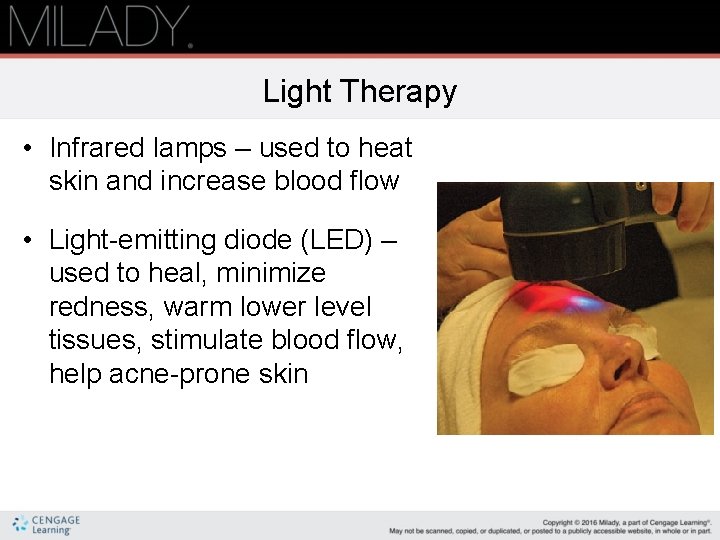 MILADY.

Light Therapy

• Infrared lamps – used to heat skin and increase blood flow

• Light-emitting diode (LED) – used to heal, minimize redness, warm lower level tissues, stimulate blood flow, help acne-prone skin

CENGAGE Learning

Copyright © 2016 Milady, a part of Cengage Learning®. May not be scanned, copied, or duplicated, or posted to a publicly accessible website, in whole or in part.